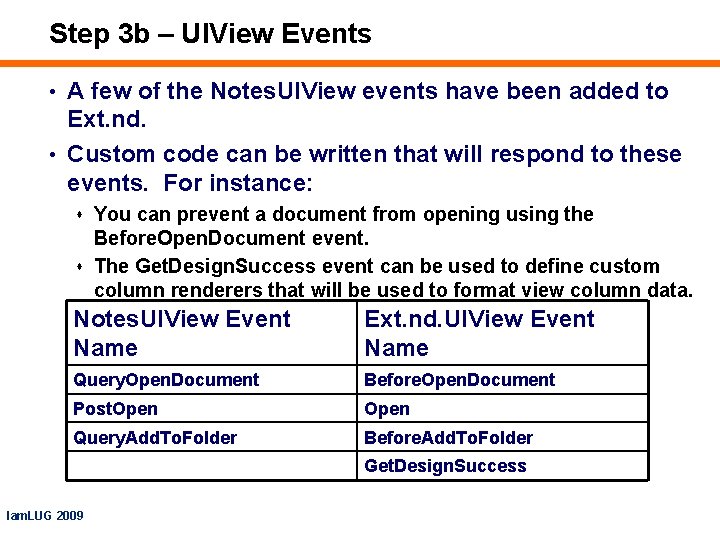 Step 3b – UIView Events

• A few of the NotesUIView events have been added to Ext.nd.

• Custom code can be written that will respond to these events. For instance:

• You can prevent a document from opening using the BeforeOpenDocument event.

• The GetDesignSuccess event can be used to define custom column renderers that will be used to format view column data.

| NotesUIView Event Name | Ext.nd.UIView Event Name |
|---|---|
| QueryOpenDocument | BeforeOpenDocument |
| PostOpen | Open |
| QueryAddToFolder | BeforeAddToFolder |
| | GetDesignSuccess |

IamLUG 2009